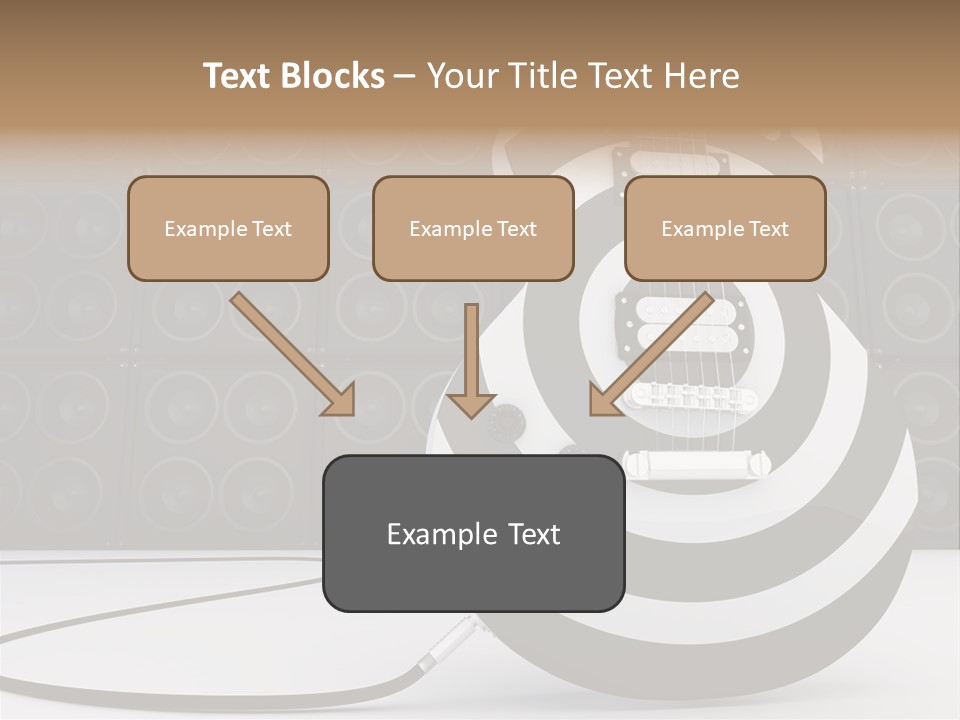 Text Blocks – Your Title Text Here

Example Text

Example Text

Example Text

Example Text